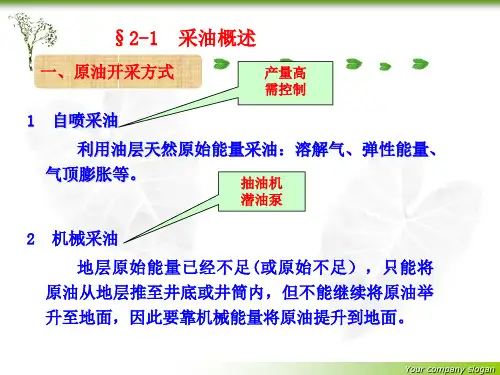 §2-1 采油概述

一、原油开采方式

产量高
需控制

1 自喷采油

利用油层天然原始能量采油：溶解气、弹性能量、气顶膨胀等。

抽油机
潜油泵

2 机械采油

地层原始能量已经不足(或原始不足)，只能将原油从地层推至井底或井筒内，但不能继续将原油举升至地面，因此要靠机械能量将原油提升到地面。

Your company slogan